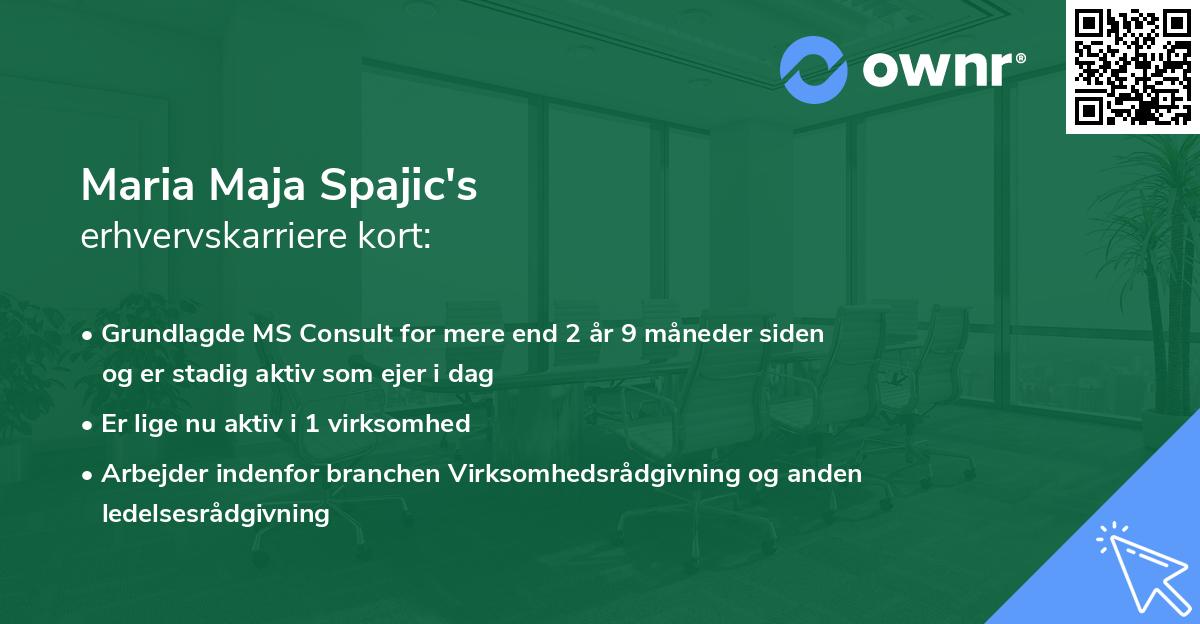 ownr®

Maria Maja Spajic's
erhvervskarriere kort:

• Grundlagde MS Consult for mere end 2 år 9 måneder siden og er stadig aktiv som ejer i dag
• Er lige nu aktiv i 1 virksomhed
• Arbejder indenfor branchen Virksomhedsrådgivning og anden ledelsesrådgivning